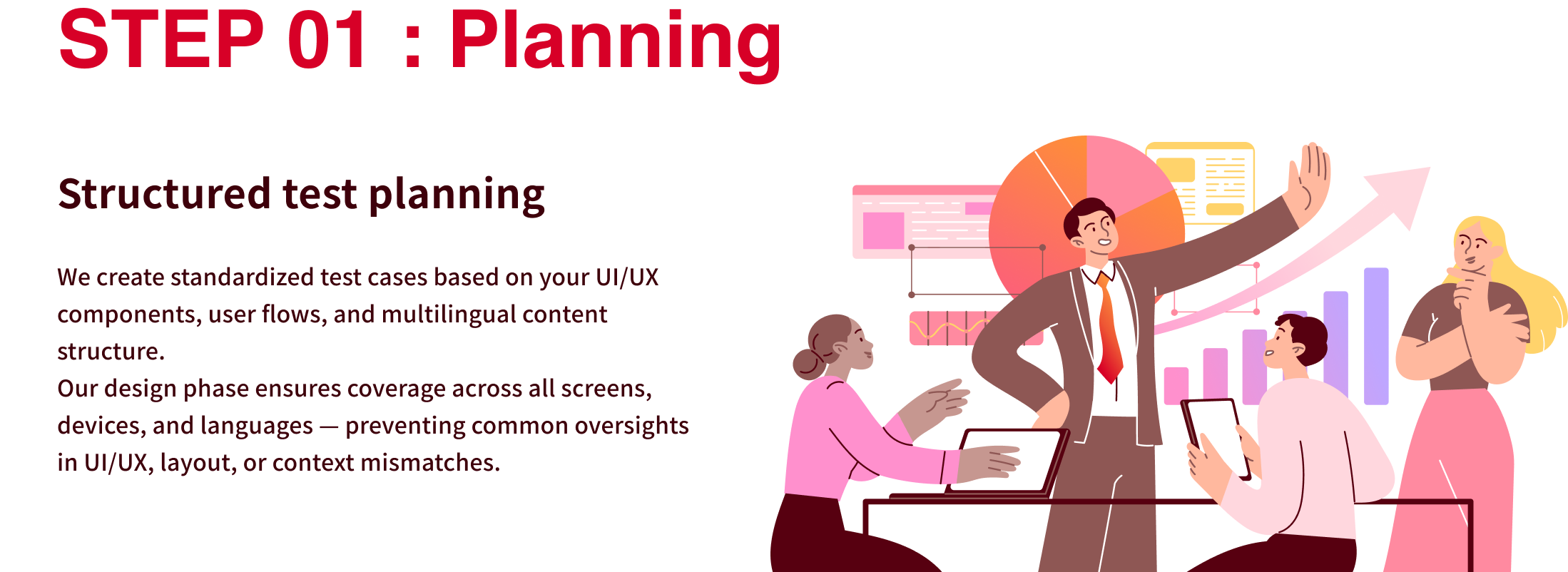 STEP 01 : Planning

Structured test planning

We create standardized test cases based on your UI/UX components, user flows, and multilingual content structure.
Our design phase ensures coverage across all screens, devices, and languages — preventing common oversights in UI/UX, layout, or context mismatches.